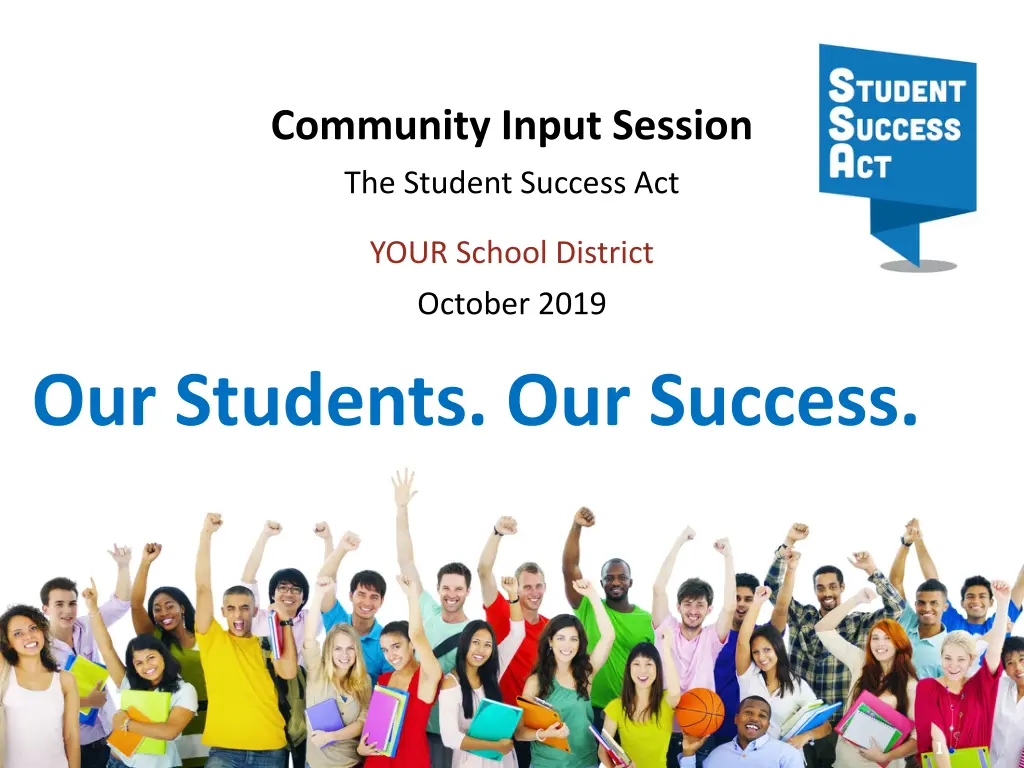 Community Input Session

The Student Success Act

YOUR School District

October 2019

STUDENT SUCCESS ACT

Our Students. Our Success.